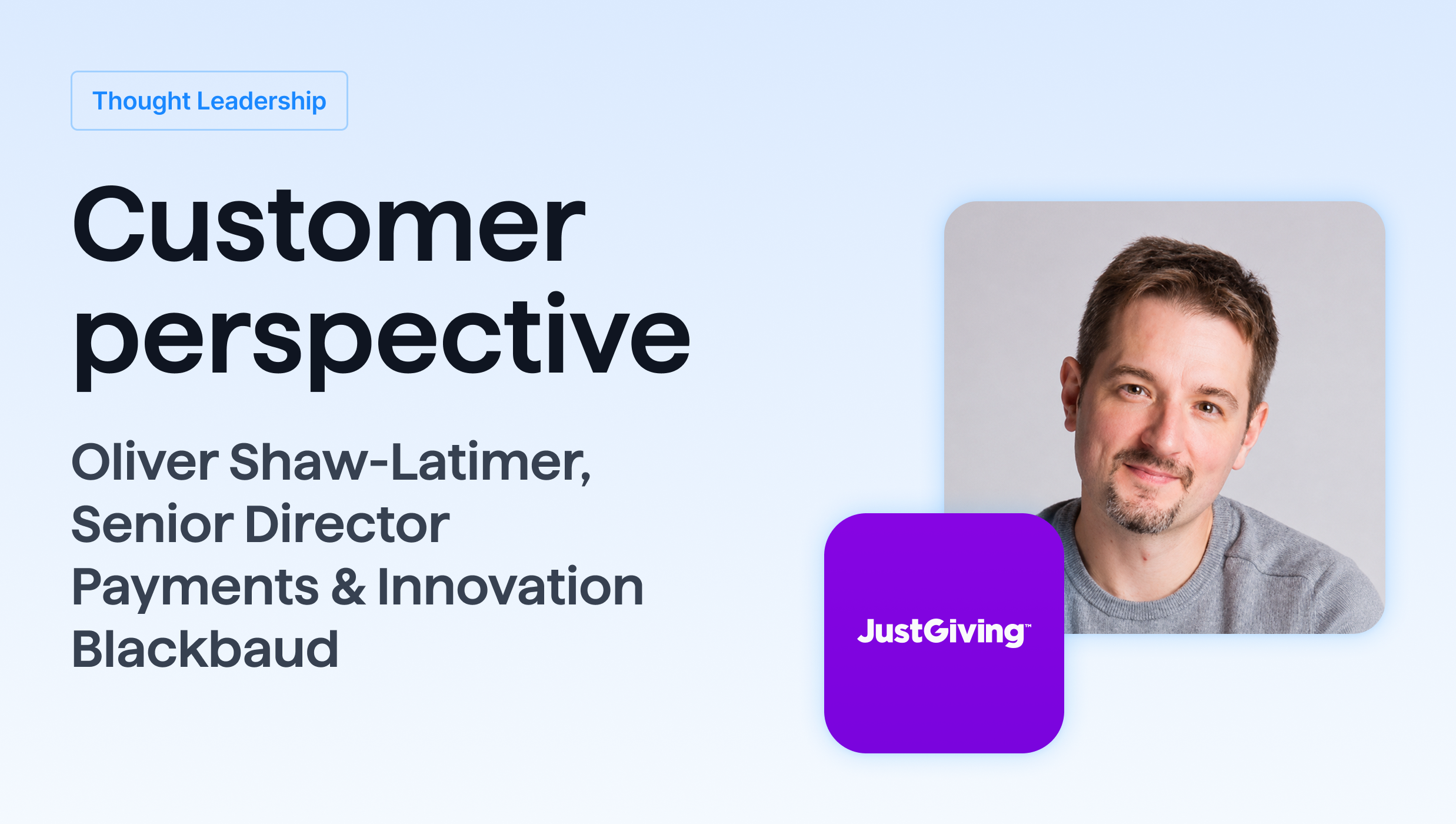 Thought Leadership

Customer perspective

Oliver Shaw-Latimer,
Senior Director
Payments & Innovation
Blackbaud

JustGiving™